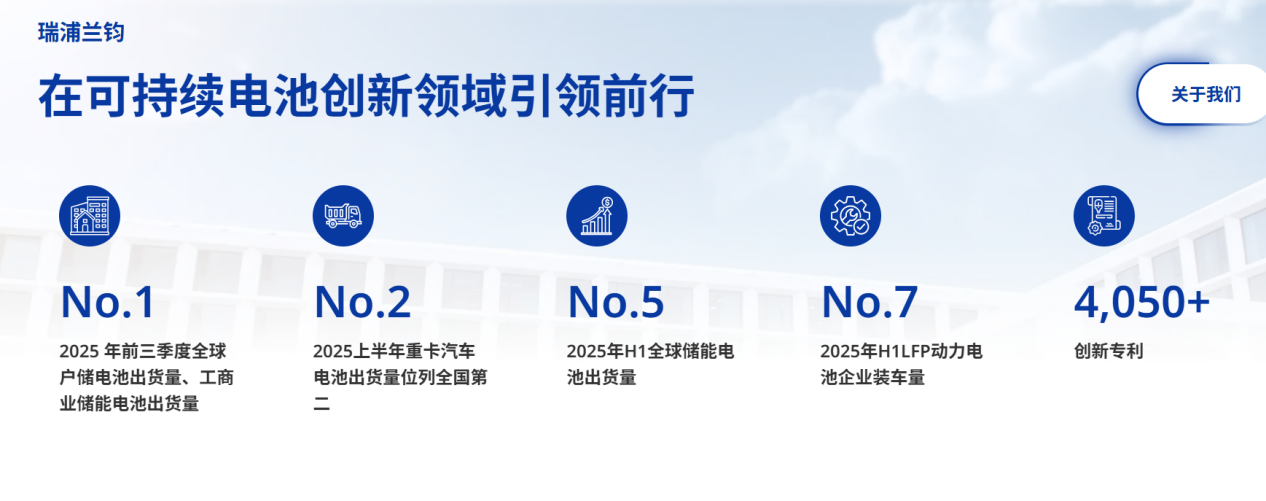 瑞浦兰钧

在可持续电池创新领域引领前行

关于我们

No.1

2025 年前三季度全球户储电池出货量、工商业储能电池出货量

No.2

2025上半年重卡汽车电池出货量位列全国第二

No.5

2025年H1全球储能电池出货量

No.7

2025年H1LFP动力电池企业装车量

4,050+

创新专利